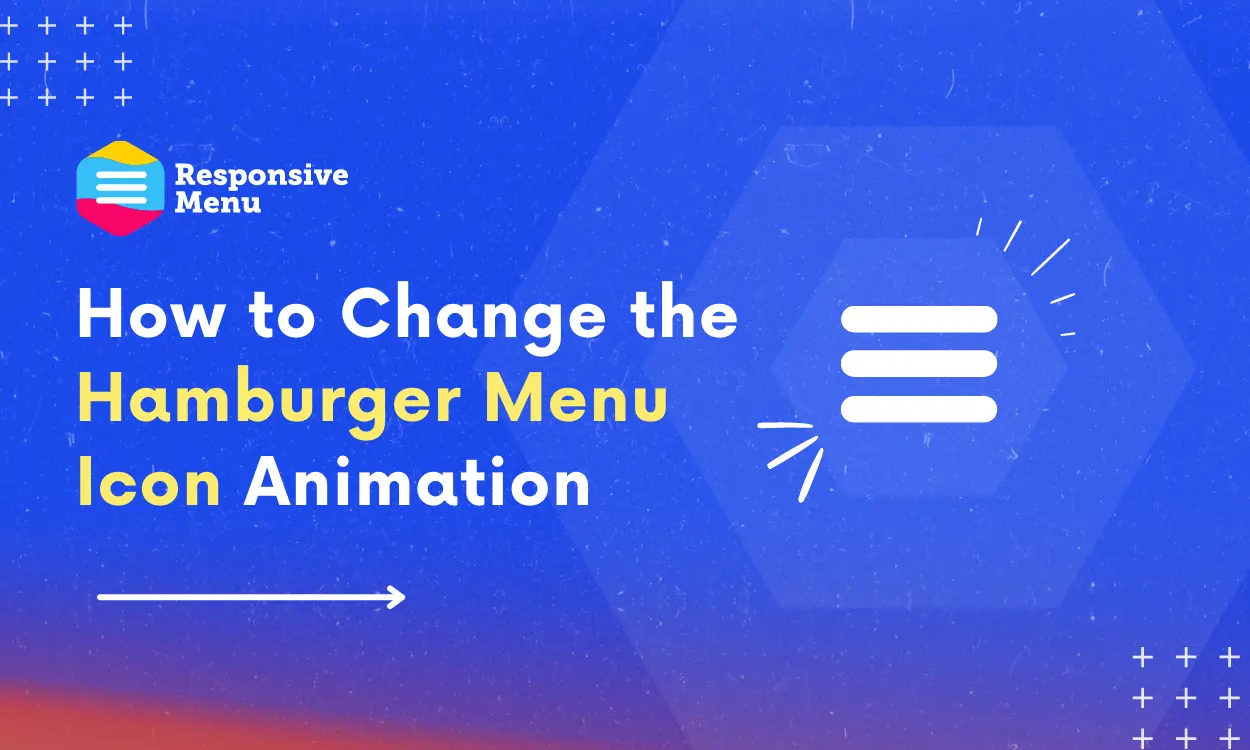 Responsive Menu

How to Change the Hamburger Menu Icon Animation